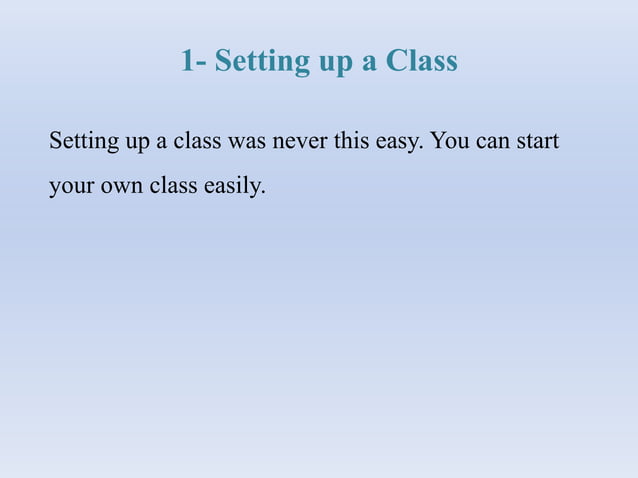 1- Setting up a Class

Setting up a class was never this easy. You can start your own class easily.